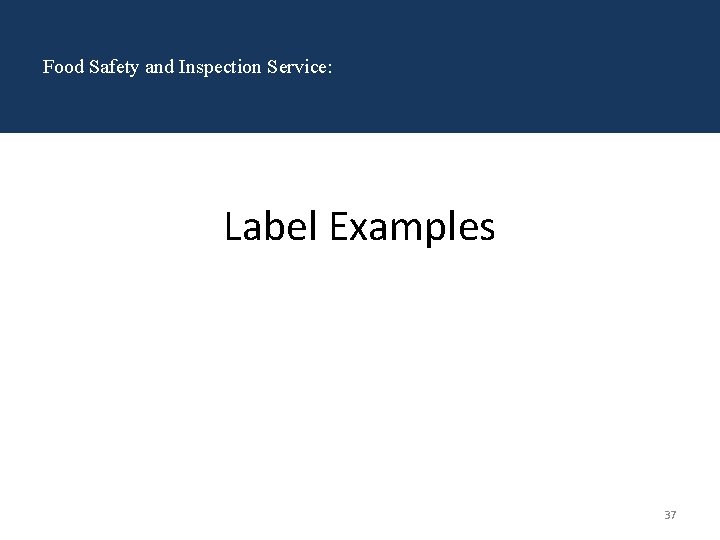 Food Safety and Inspection Service:

Label Examples

37